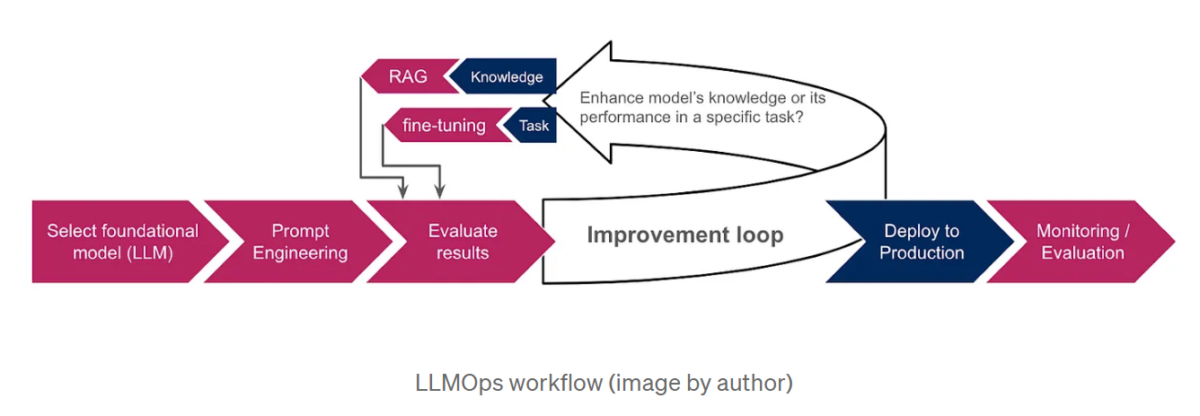 RAG
Knowledge
fine-tuning
Task
Enhance model's knowledge or its performance in a specific task?

Select foundational model (LLM)
Prompt Engineering
Evaluate results
Improvement loop
Deploy to Production
Monitoring / Evaluation

LLMOps workflow (image by author)